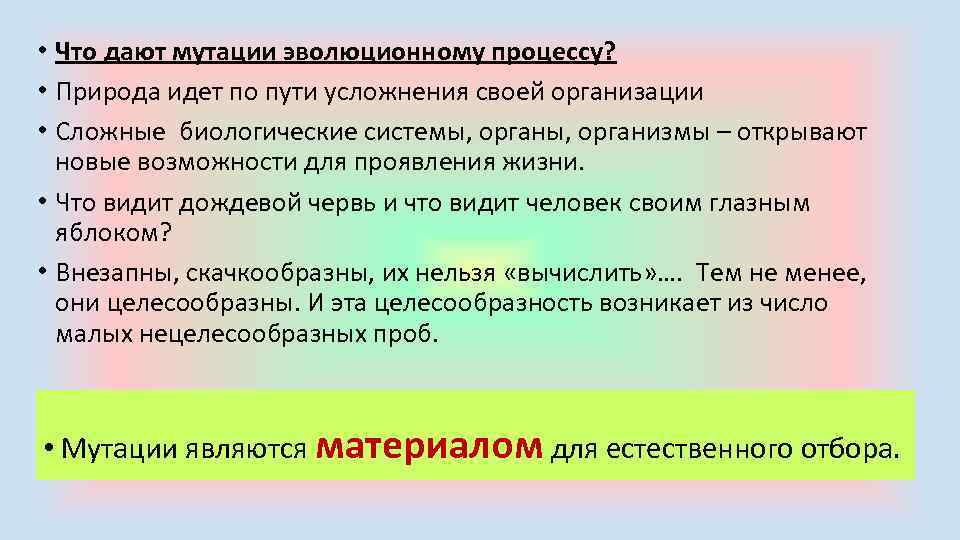 • Что дают мутации эволюционному процессу?
• Природа идет по пути усложнения своей организации
• Сложные биологические системы, органы, организмы – открывают новые возможности для проявления жизни.
• Что видит дождевой червь и что видит человек своим глазным яблоком?
• Внезапны, скачкообразны, их нельзя «вычислить»…. Тем не менее, они целесообразны. И эта целесообразность возникает из число малых нецелесообразных проб.

• Мутации являются материалом для естественного отбора.